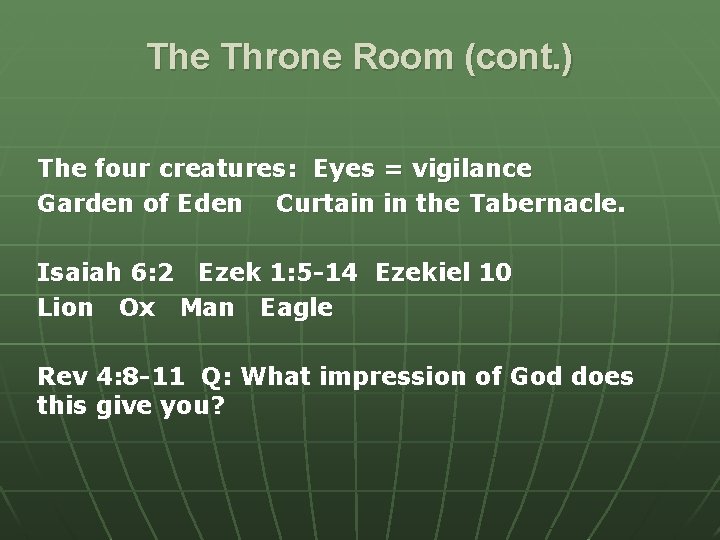 The Throne Room (cont.)

The four creatures: Eyes = vigilance
Garden of Eden Curtain in the Tabernacle.

Isaiah 6:2 Ezek 1:5-14 Ezekiel 10
Lion Ox Man Eagle

Rev 4:8-11 Q: What impression of God does this give you?